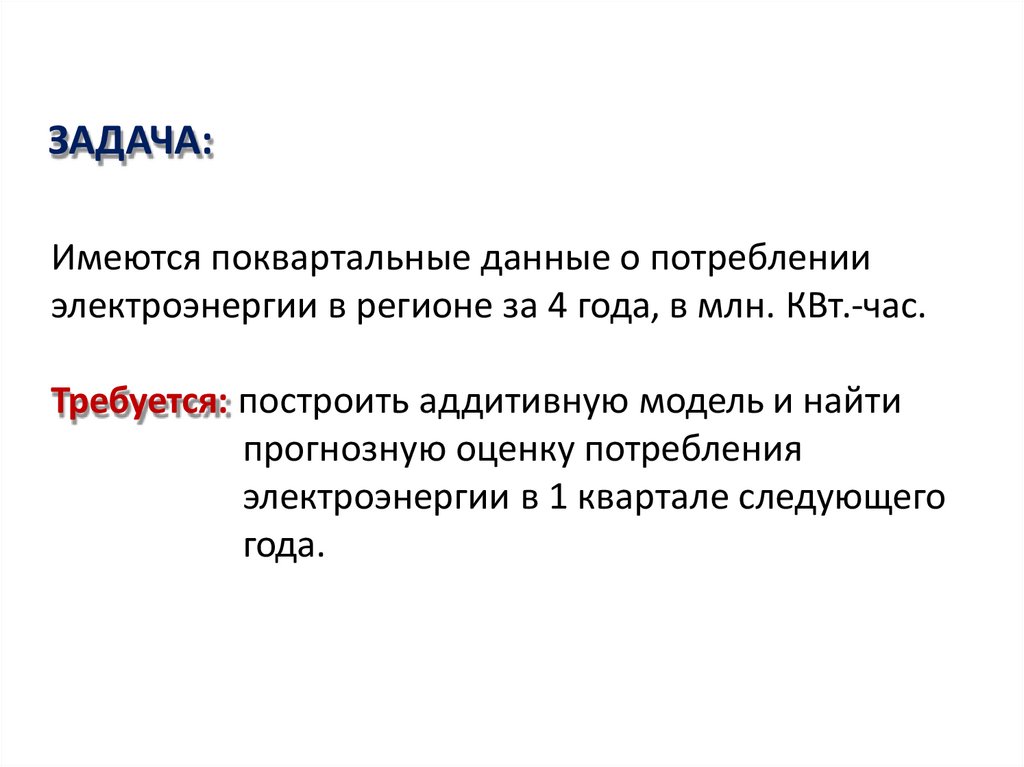 ЗАДАЧА:

Имеются поквартальные данные о потреблении электроэнергии в регионе за 4 года, в млн. КВт.-час.

Требуется: построить аддитивную модель и найти прогнозную оценку потребления электроэнергии в 1 квартале следующего года.